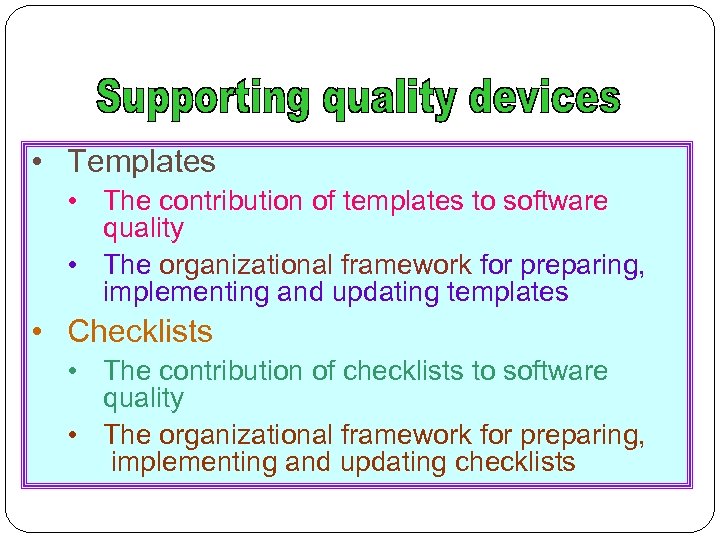 Supporting quality devices

• Templates
  • The contribution of templates to software quality
  • The organizational framework for preparing, implementing and updating templates
• Checklists
  • The contribution of checklists to software quality
  • The organizational framework for preparing, implementing and updating checklists